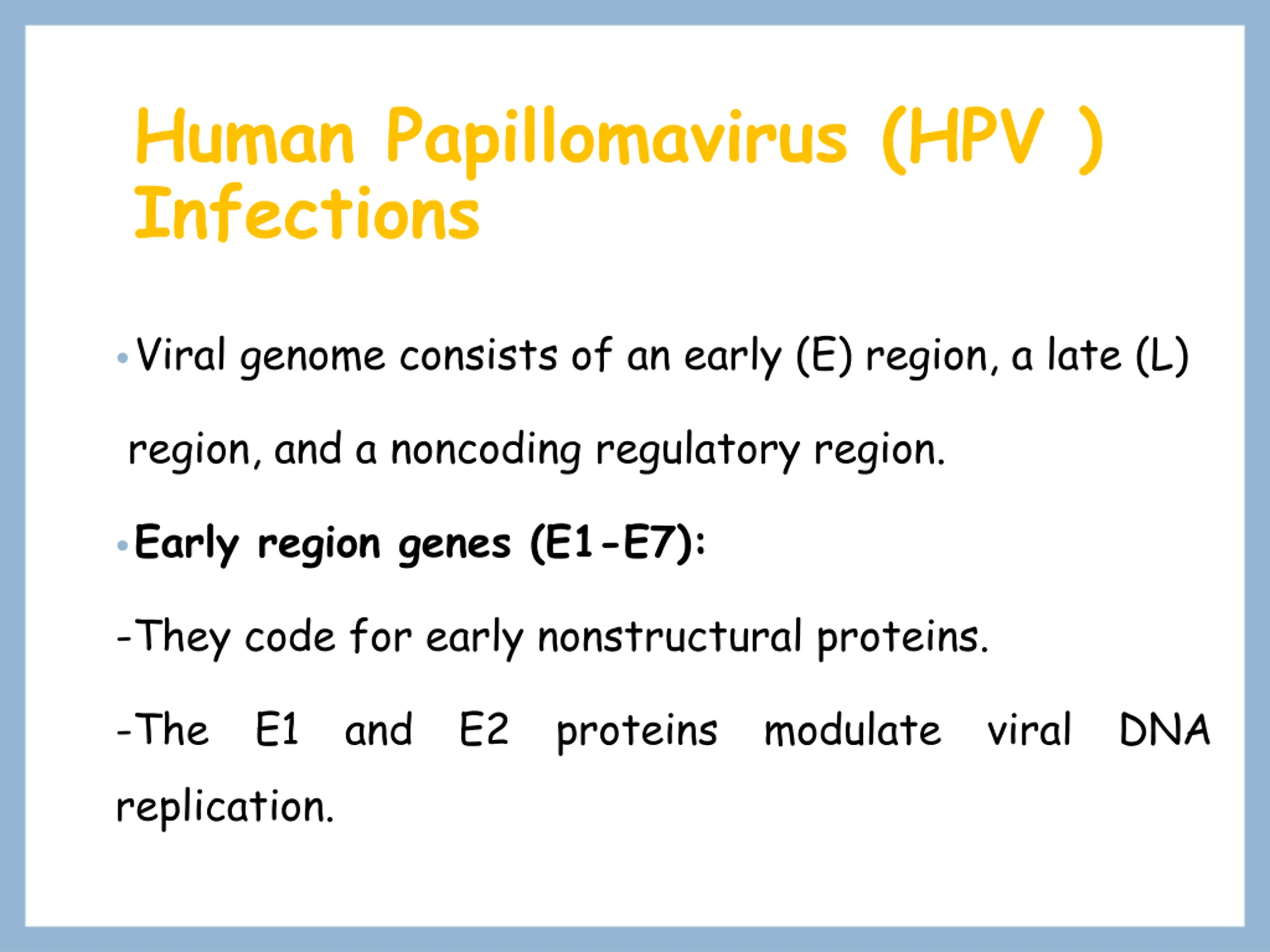 Human Papillomavirus (HPV ) Infections

• Viral genome consists of an early (E) region, a late (L) region, and a noncoding regulatory region.

• Early region genes (E1-E7):

-They code for early nonstructural proteins.

-The E1 and E2 proteins modulate viral DNA replication.